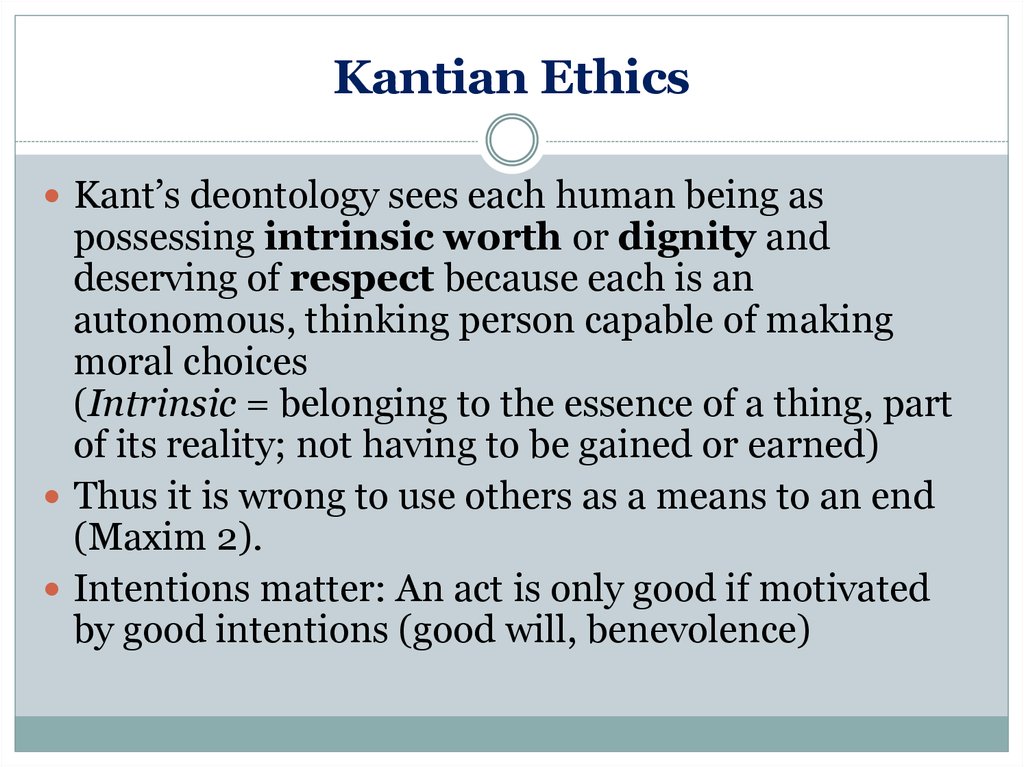 Kantian Ethics

Kant’s deontology sees each human being as possessing intrinsic worth or dignity and deserving of respect because each is an autonomous, thinking person capable of making moral choices
(Intrinsic = belonging to the essence of a thing, part of its reality; not having to be gained or earned)

Thus it is wrong to use others as a means to an end (Maxim 2).

Intentions matter: An act is only good if motivated by good intentions (good will, benevolence)